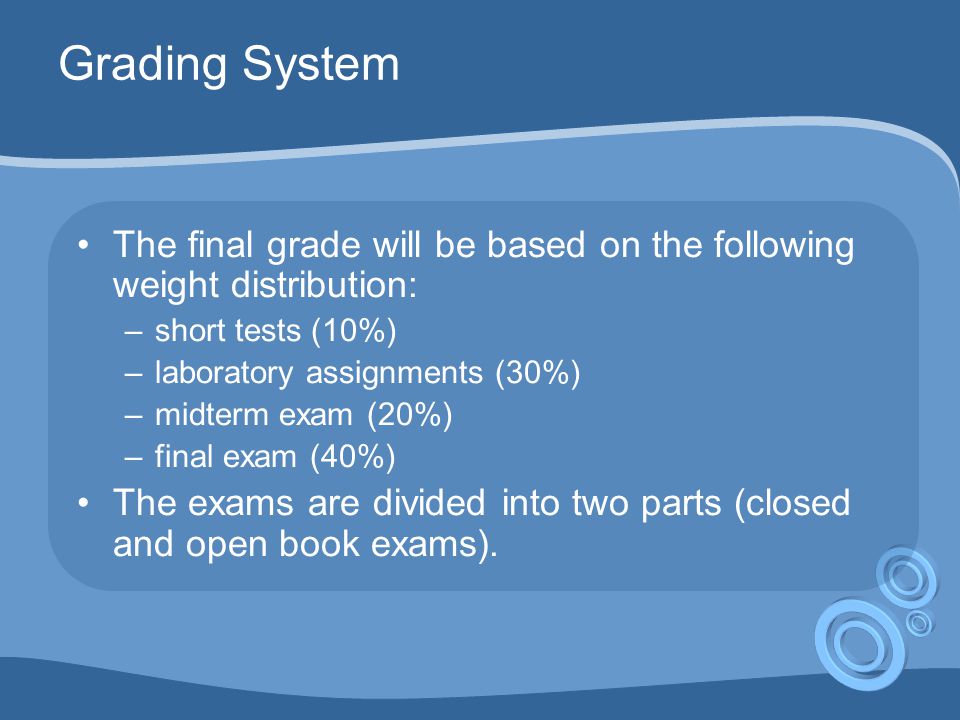 Grading System

• The final grade will be based on the following weight distribution:
– short tests (10%)
– laboratory assignments (30%)
– midterm exam (20%)
– final exam (40%)
• The exams are divided into two parts (closed and open book exams).